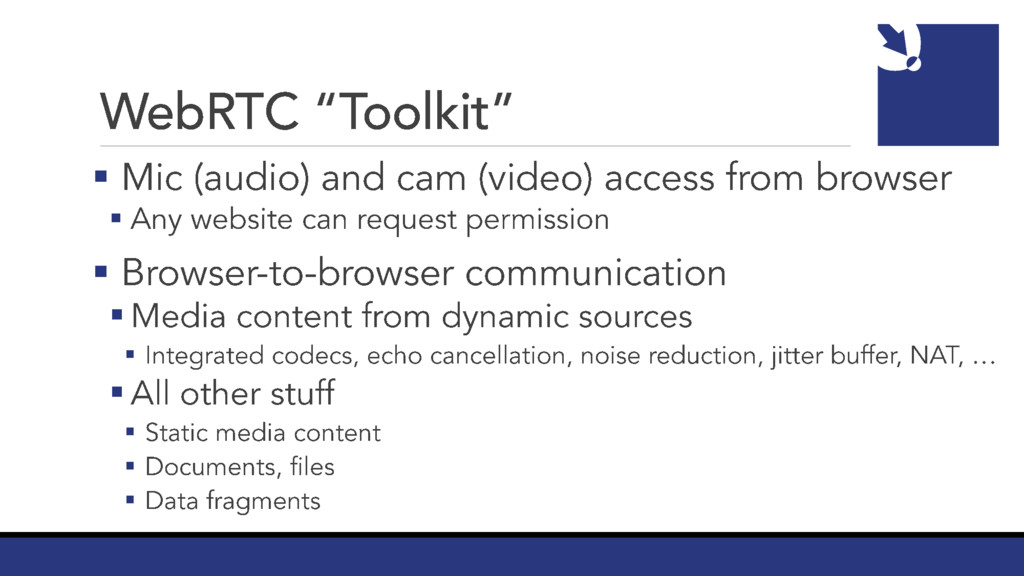 WebRTC “Toolkit”

▪ Mic (audio) and cam (video) access from browser
▪ Any website can request permission

▪ Browser-to-browser communication
▪ Media content from dynamic sources
▪ Integrated codecs, echo cancellation, noise reduction, jitter buffer, NAT, …
▪ All other stuff
▪ Static media content
▪ Documents, files
▪ Data fragments